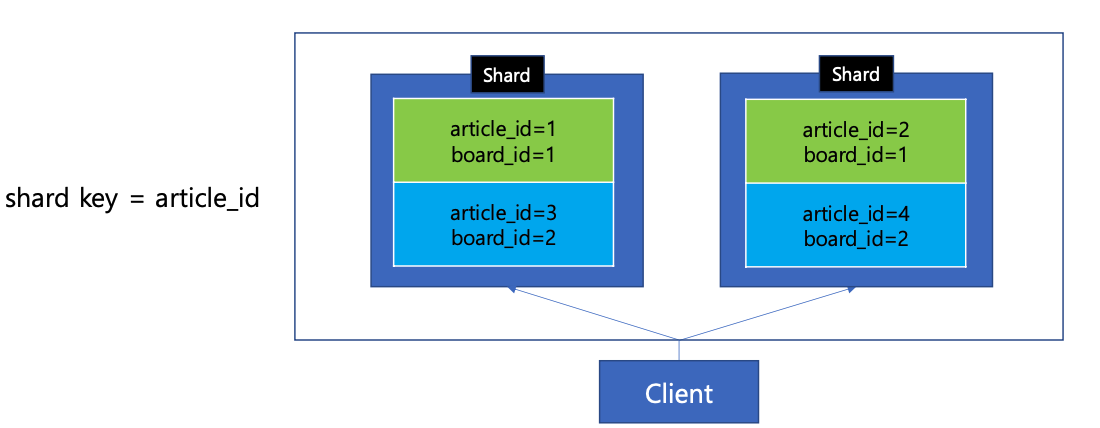 shard key = article_id

Shard

article_id=1
board_id=1

article_id=3
board_id=2

Shard

article_id=2
board_id=1

article_id=4
board_id=2

Client